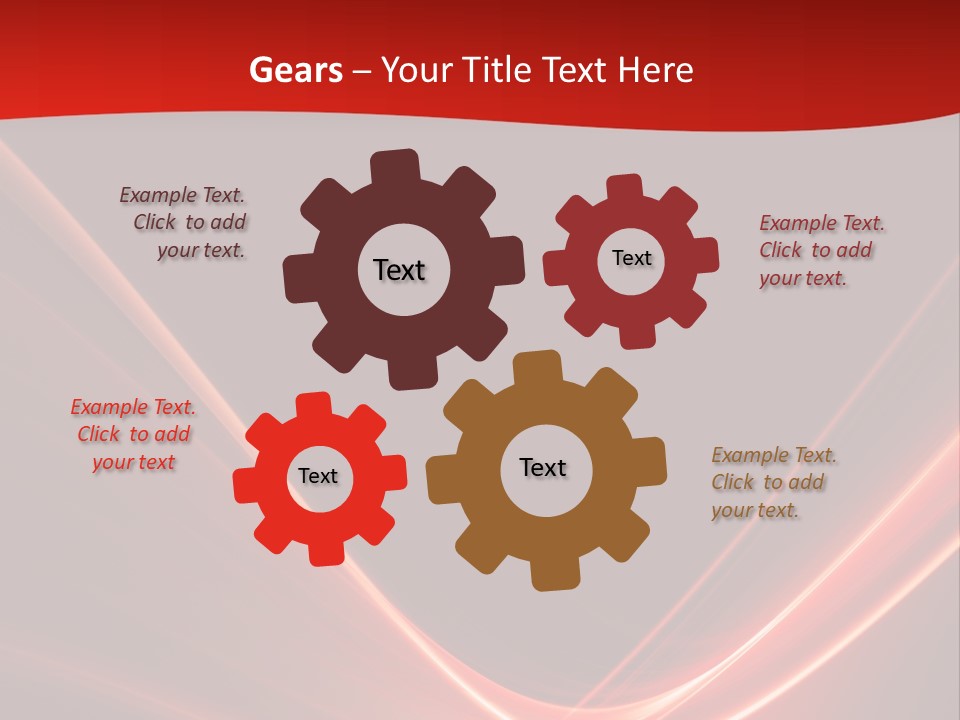 Gears – Your Title Text Here

Example Text. Click to add your text.

Text

Text

Example Text. Click to add your text.

Example Text. Click to add your text

Text

Text

Example Text. Click to add your text.